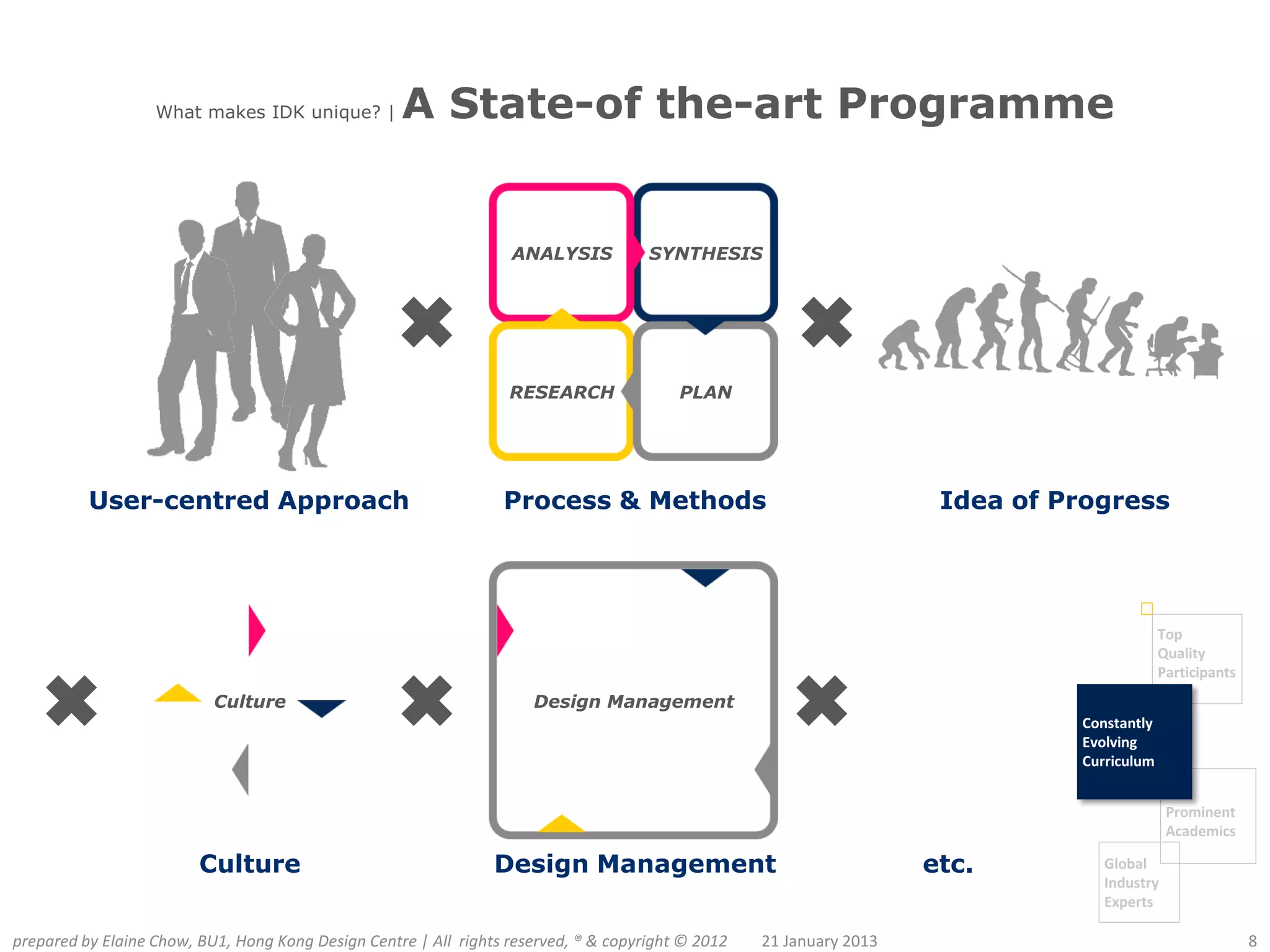 What makes IDK unique? | A State-of the-art Programme

ANALYSIS SYNTHESIS
RESEARCH PLAN

User-centred Approach

Process & Methods

Idea of Progress

Culture

Design Management

Top Quality Participants

Constantly Evolving Curriculum

Prominent Academics

Global Industry Experts

Culture

Design Management

etc.

prepared by Elaine Chow, BU1, Hong Kong Design Centre | All rights reserved, ® & copyright © 2012 21 January 2013 8